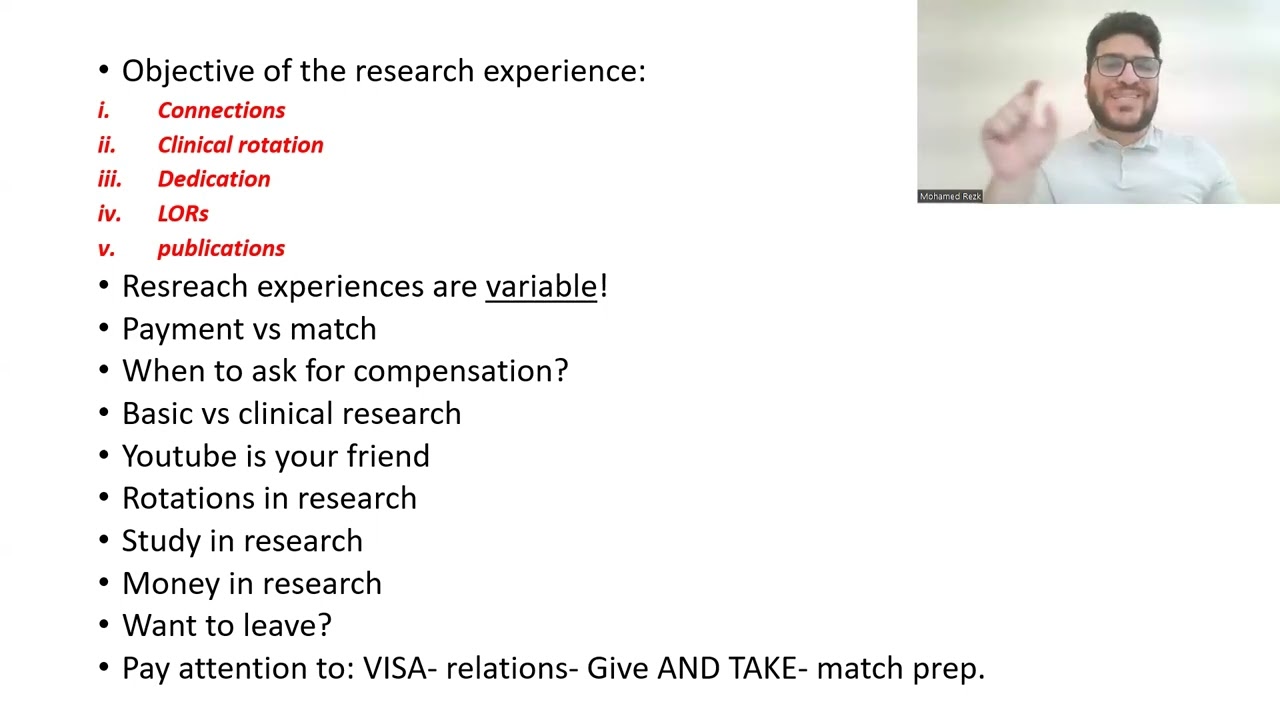 • Objective of the research experience:
i. Connections
ii. Clinical rotation
iii. Dedication
iv. LORs
v. publications
• Resreach experiences are variable!
• Payment vs match
• When to ask for compensation?
• Basic vs clinical research
• Youtube is your friend
• Rotations in research
• Study in research
• Money in research
• Want to leave?
• Pay attention to: VISA- relations- Give AND TAKE- match prep.

Mohamed Rezk